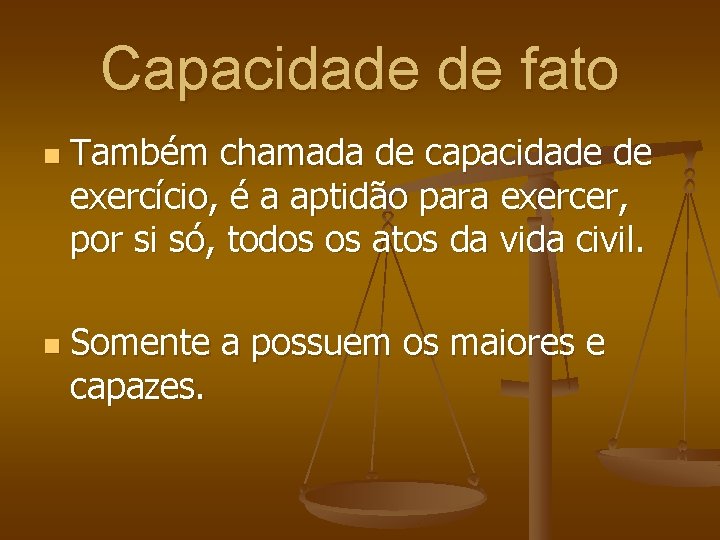 Capacidade de fato

Também chamada de capacidade de exercício, é a aptidão para exercer, por si só, todos os atos da vida civil.

Somente a possuem os maiores e capazes.